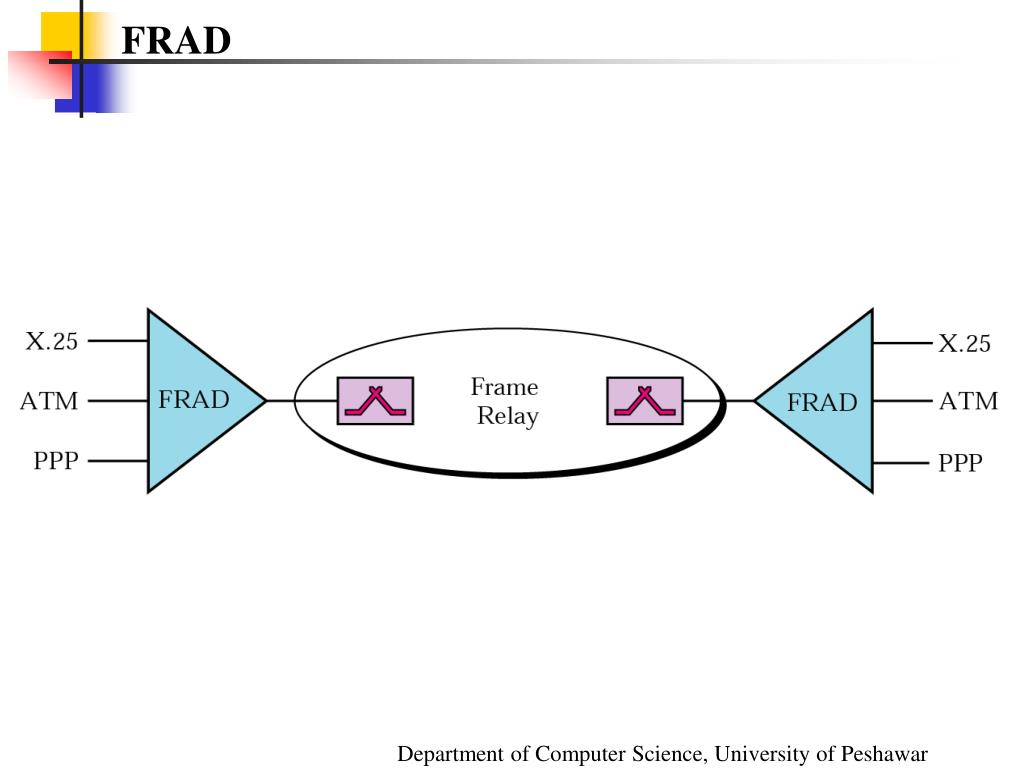 FRAD

X.25
ATM
PPP
FRAD
Frame Relay
FRAD
X.25
ATM
PPP

Department of Computer Science, University of Peshawar